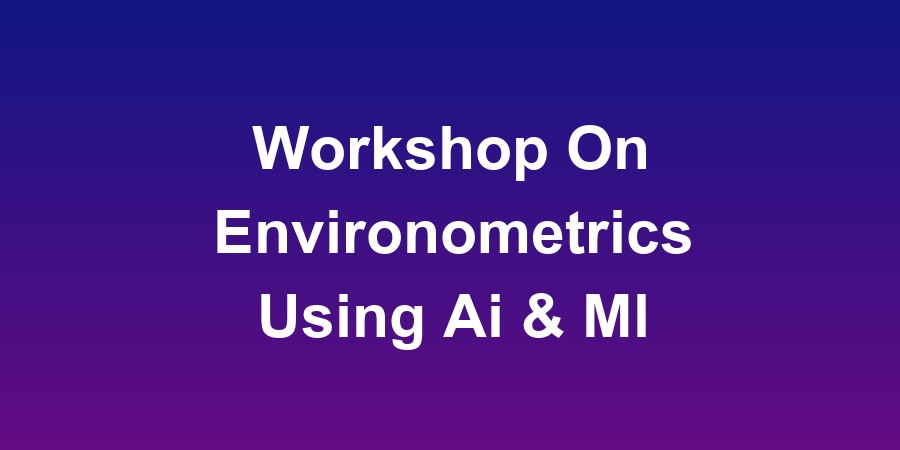 Workshop On Environometrics Using Ai & Ml